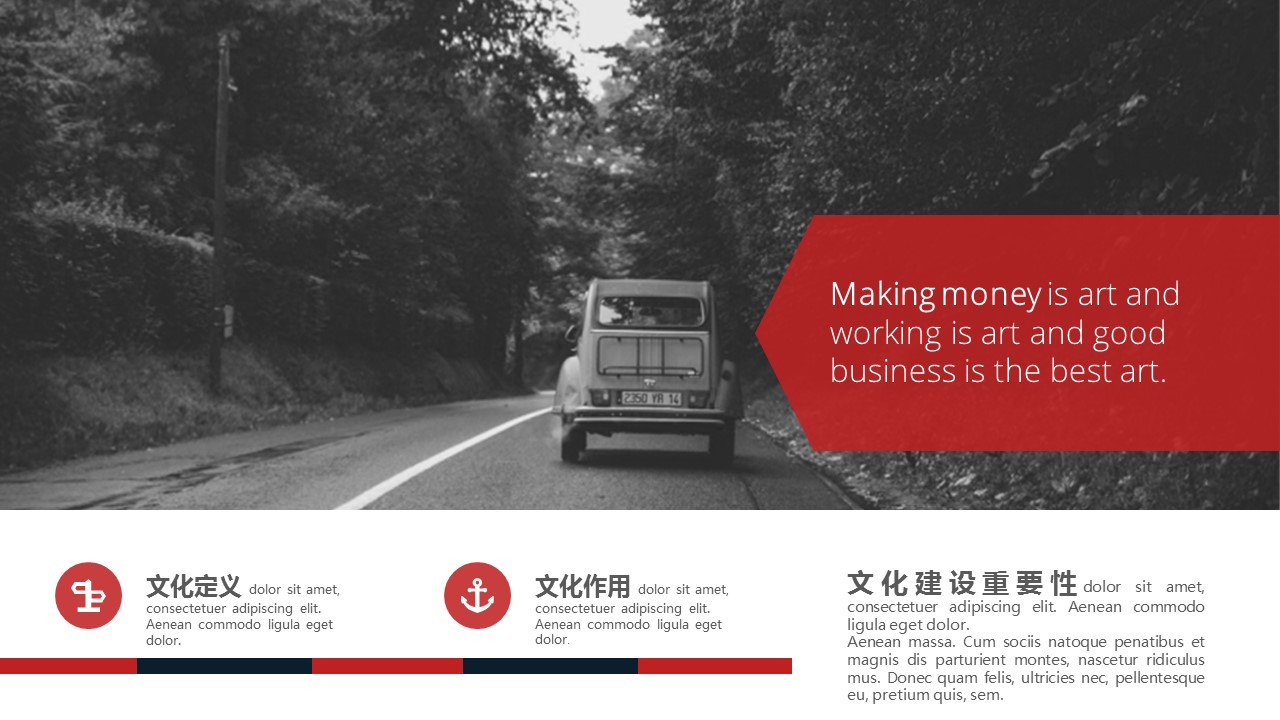 2350 YR 14

Making money is art and working is art and good business is the best art.

文化定义 dolor sit amet, consectetuer adipiscing elit. Aenean commodo ligula eget dolor.

文化作用 dolor sit amet, consectetuer adipiscing elit. Aenean commodo ligula eget dolor.

文化建设重要性 dolor sit amet, consectetuer adipiscing elit. Aenean commodo ligula eget dolor.
Aenean massa. Cum sociis natoque penatibus et magnis dis parturient montes, nascetur ridiculus mus. Donec quam felis, ultricies nec, pellentesque eu, pretium quis, sem.